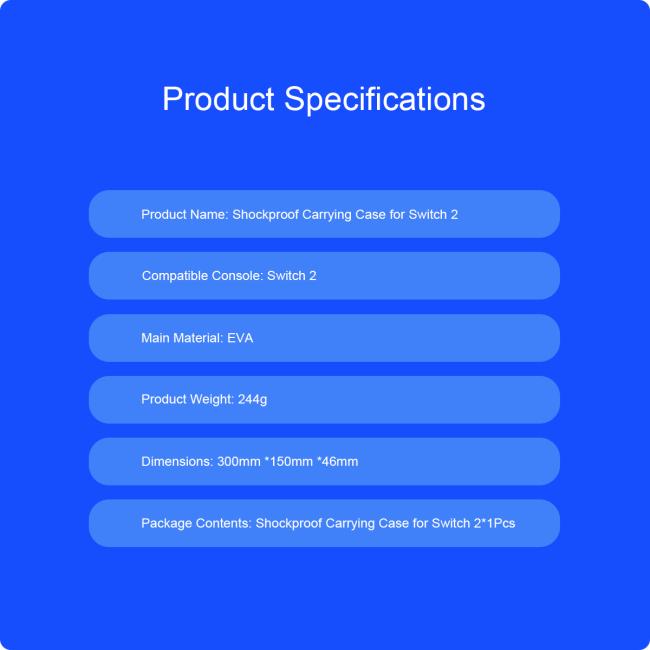 Product Specifications

Product Name: Shockproof Carrying Case for Switch 2

Compatible Console: Switch 2

Main Material: EVA

Product Weight: 244g

Dimensions: 300mm *150mm *46mm

Package Contents: Shockproof Carrying Case for Switch 2*1Pcs